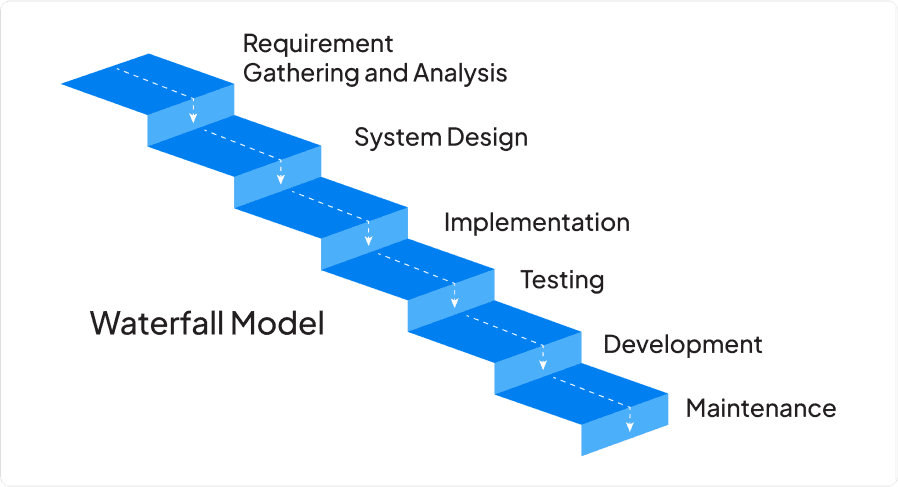 Requirement Gathering and Analysis

System Design

Implementation

Testing

Waterfall Model

Development

Maintenance